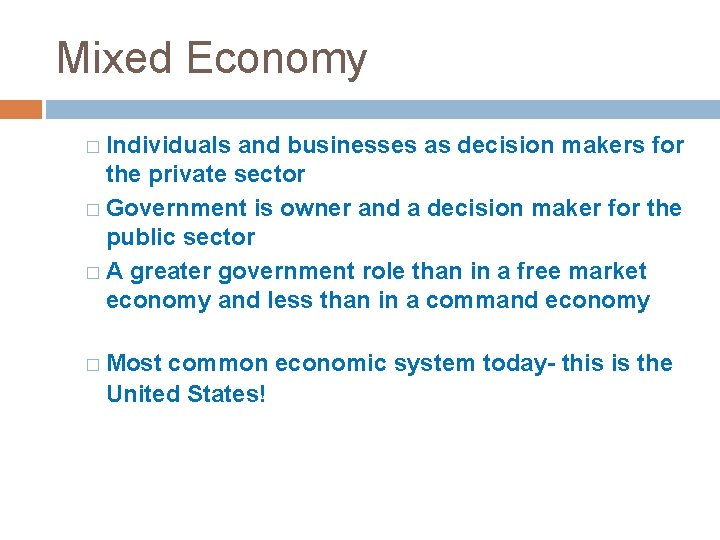 Mixed Economy

□ Individuals and businesses as decision makers for the private sector

□ Government is owner and a decision maker for the public sector

□ A greater government role than in a free market economy and less than in a command economy

□ Most common economic system today- this is the United States!